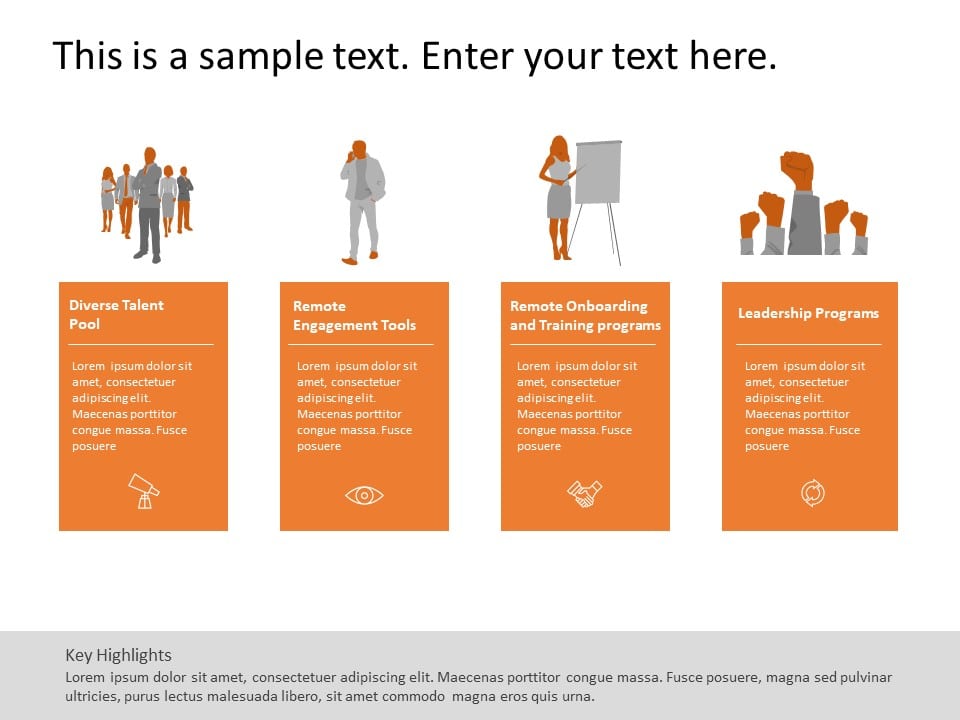 This is a sample text. Enter your text here.

Diverse Talent Pool

Lorem ipsum dolor sit amet, consectetuer adipiscing elit. Maecenas porttitor congue massa. Fusce posuere

Remote Engagement Tools

Lorem ipsum dolor sit amet, consectetuer adipiscing elit. Maecenas porttitor congue massa. Fusce posuere

Remote Onboarding and Training programs

Lorem ipsum dolor sit amet, consectetuer adipiscing elit. Maecenas porttitor congue massa. Fusce posuere

Leadership Programs

Lorem ipsum dolor sit amet, consectetuer adipiscing elit. Maecenas porttitor congue massa. Fusce posuere

Key Highlights
Lorem ipsum dolor sit amet, consectetuer adipiscing elit. Maecenas porttitor congue massa. Fusce posuere, magna sed pulvinar ultricies, purus lectus malesuada libero, sit amet commodo magna eros quis urna.